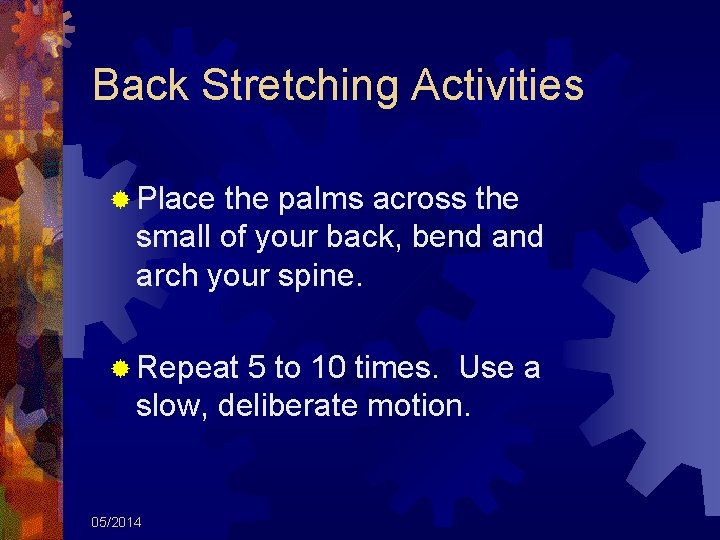 Back Stretching Activities

Place the palms across the small of your back, bend and arch your spine.

Repeat 5 to 10 times.  Use a slow, deliberate motion.

05/2014